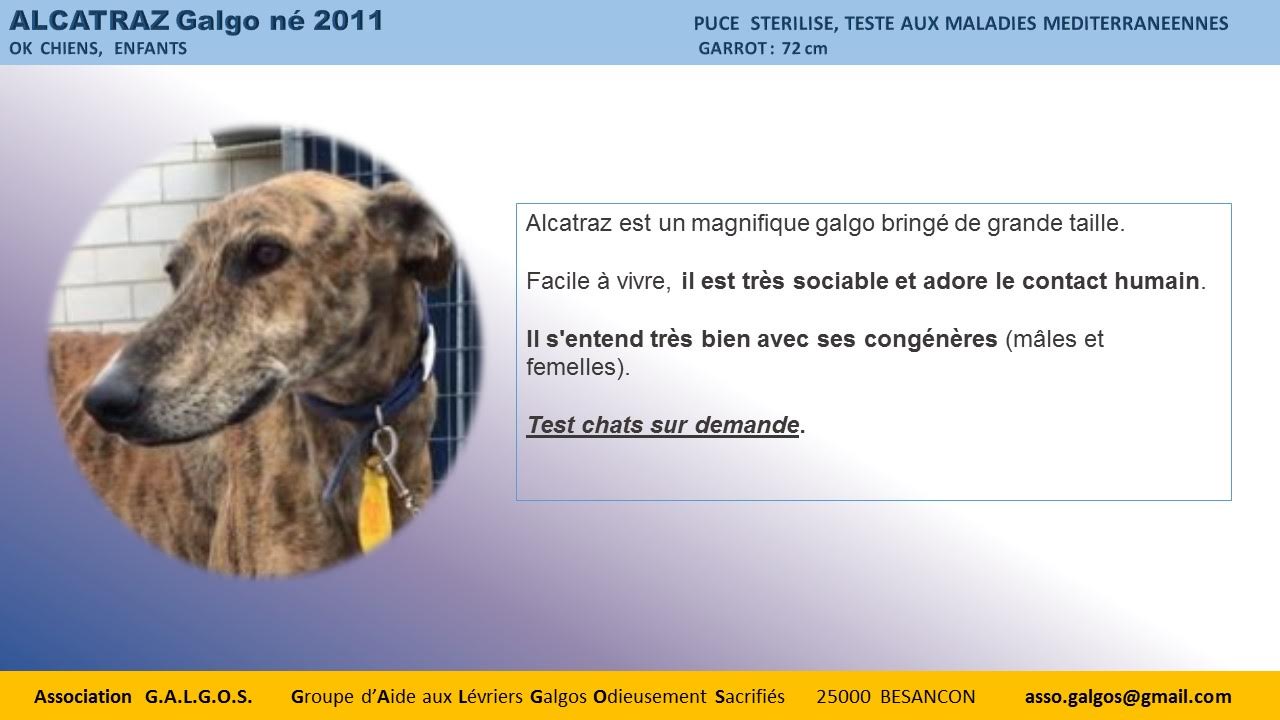 ALCATRAZ Galgo né 2011
OK CHIENS, ENFANTS

PUCE STERILISE, TESTE AUX MALADIES MEDITERRANEENNES
GARROT : 72 cm

Alcatraz est un magnifique galgo bringé de grande taille.

Facile à vivre, il est très sociable et adore le contact humain.

Il s'entend très bien avec ses congénères (mâles et femelles).

Test chats sur demande.

Association G.A.L.G.O.S. Groupe d'Aide aux Lévriers Galgos Odieusement Sacrifiés 25000 BESANCON asso.galgos@gmail.com